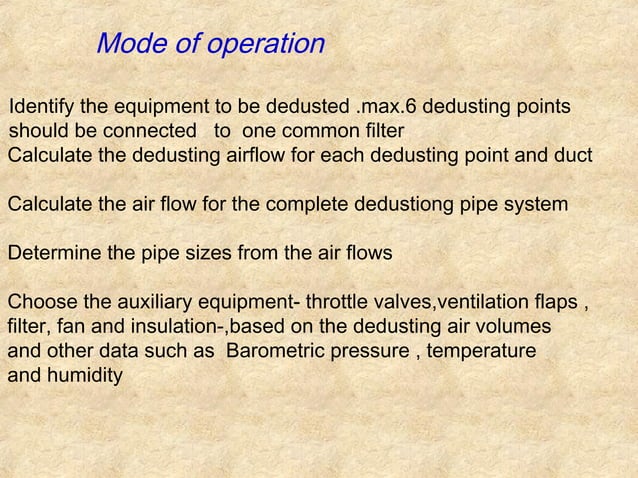 Mode of operation

Identify the equipment to be dedusted .max.6 dedusting points should be connected to one common filter
Calculate the dedusting airflow for each dedusting point and duct

Calculate the air flow for the complete dedustiong pipe system

Determine the pipe sizes from the air flows

Choose the auxiliary equipment- throttle valves,ventilation flaps , filter, fan and insulation-,based on the dedusting air volumes and other data such as Barometric pressure , temperature and humidity